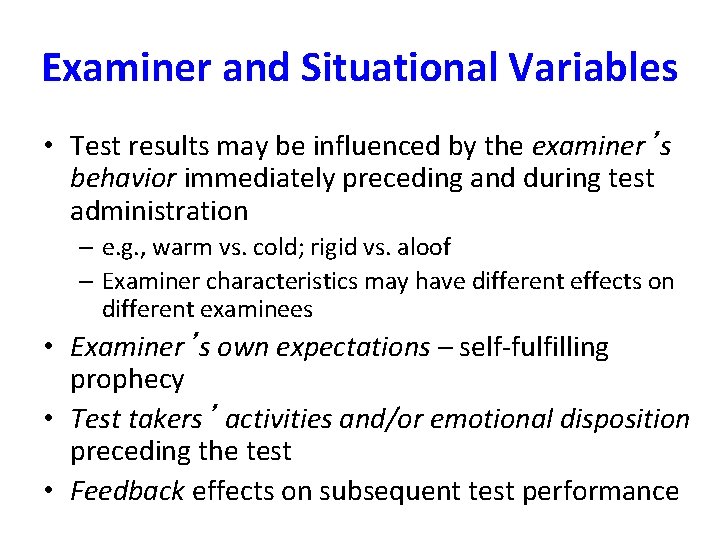 Examiner and Situational Variables

• Test results may be influenced by the examiner's behavior immediately preceding and during test administration
– e.g., warm vs. cold; rigid vs. aloof
– Examiner characteristics may have different effects on different examinees
• Examiner's own expectations – self-fulfilling prophecy
• Test takers' activities and/or emotional disposition preceding the test
• Feedback effects on subsequent test performance